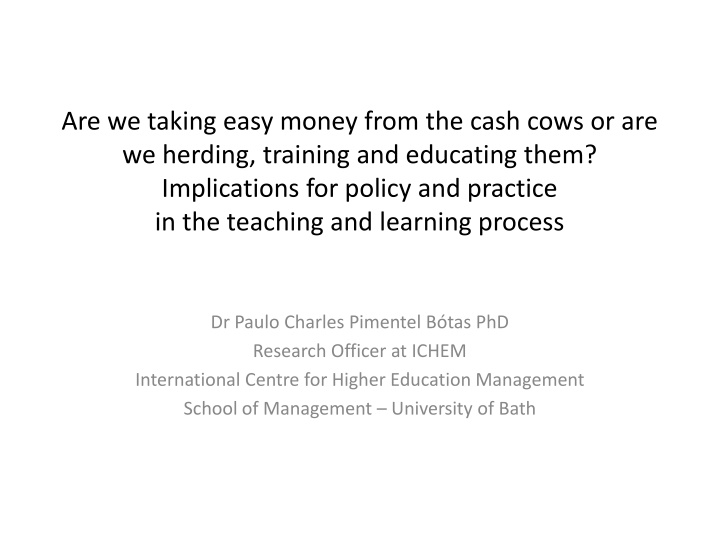 Are we taking easy money from the cash cows or are we herding, training and educating them?
Implications for policy and practice
in the teaching and learning process

Dr Paulo Charles Pimentel Bótas PhD
Research Officer at ICHEM
International Centre for Higher Education Management
School of Management – University of Bath